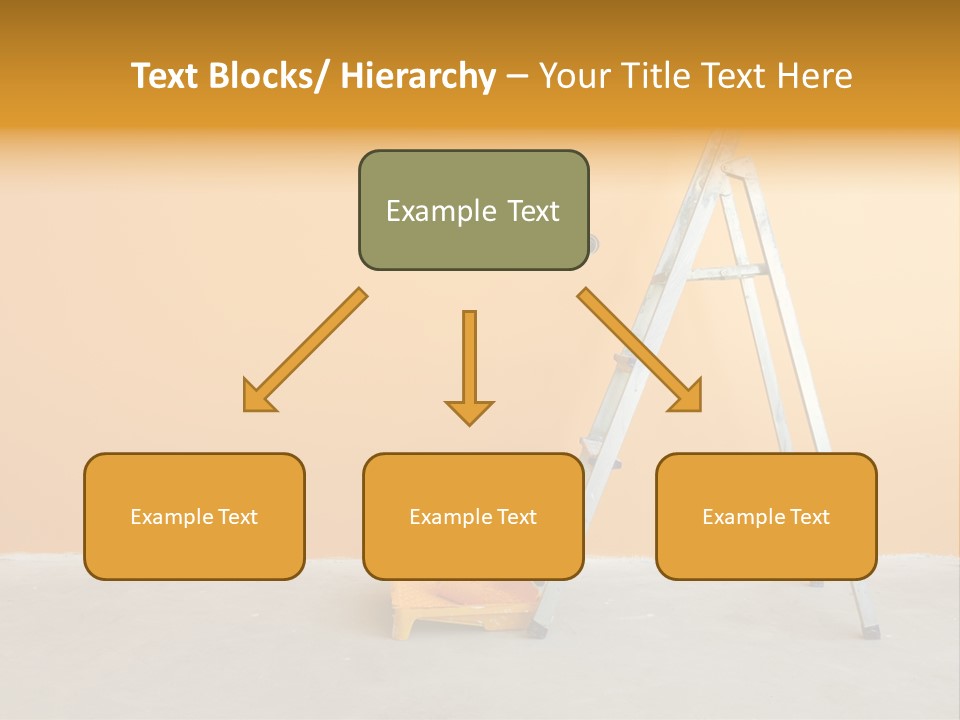 Text Blocks/ Hierarchy – Your Title Text Here

Example Text

Example Text

Example Text

Example Text